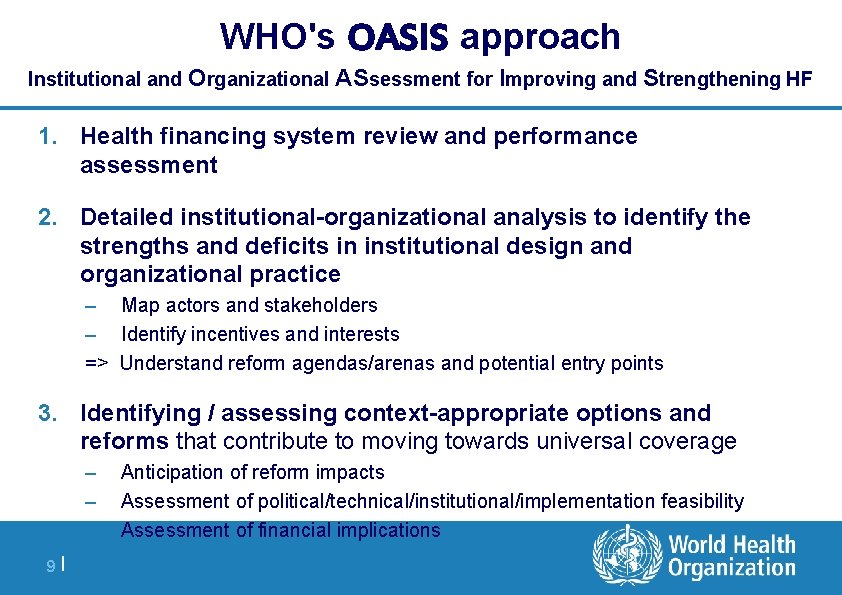 WHO's OASIS approach

Institutional and Organizational ASsessment for Improving and Strengthening HF

1. Health financing system review and performance assessment

2. Detailed institutional-organizational analysis to identify the strengths and deficits in institutional design and organizational practice
– Map actors and stakeholders
– Identify incentives and interests
=> Understand reform agendas/arenas and potential entry points

3. Identifying / assessing context-appropriate options and reforms that contribute to moving towards universal coverage
– Anticipation of reform impacts
– Assessment of political/technical/institutional/implementation feasibility
Assessment of financial implications

9 |

World Health Organization